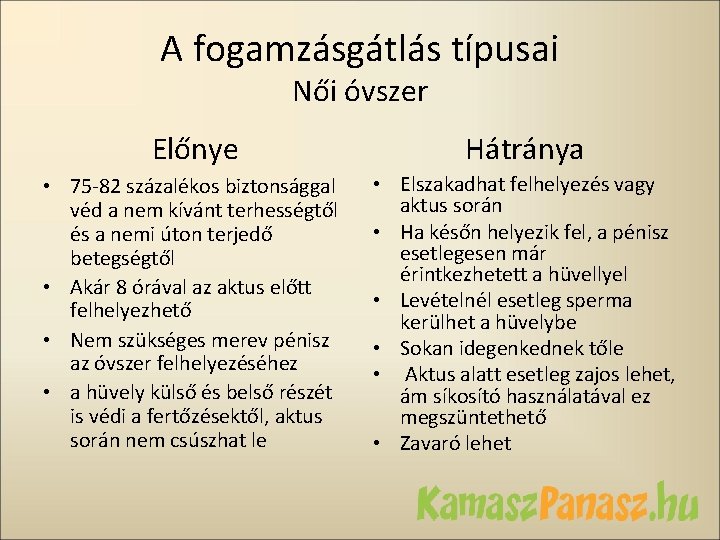 A fogamzásgátlás típusai
Női óvszer

Előnye

• 75-82 százalékos biztonsággal véd a nem kívánt terhességtől és a nemi úton terjedő betegségtől
• Akár 8 órával az aktus előtt felhelyezhető
• Nem szükséges merev pénisz az óvszer felhelyezéséhez
• a hüvely külső és belső részét is védi a fertőzésektől, aktus során nem csúszhat le

Hátránya

• Elszakadhat felhelyezés vagy aktus során
• Ha későn helyezik fel, a pénisz esetlegesen már érintkezhetett a hüvellyel
• Levételnél esetleg sperma kerülhet a hüvelybe
• Sokan idegenkednek tőle
• Aktus alatt esetleg zajos lehet, ám síkosító használatával ez megszüntethető
• Zavaró lehet

KamaszPanasz.hu